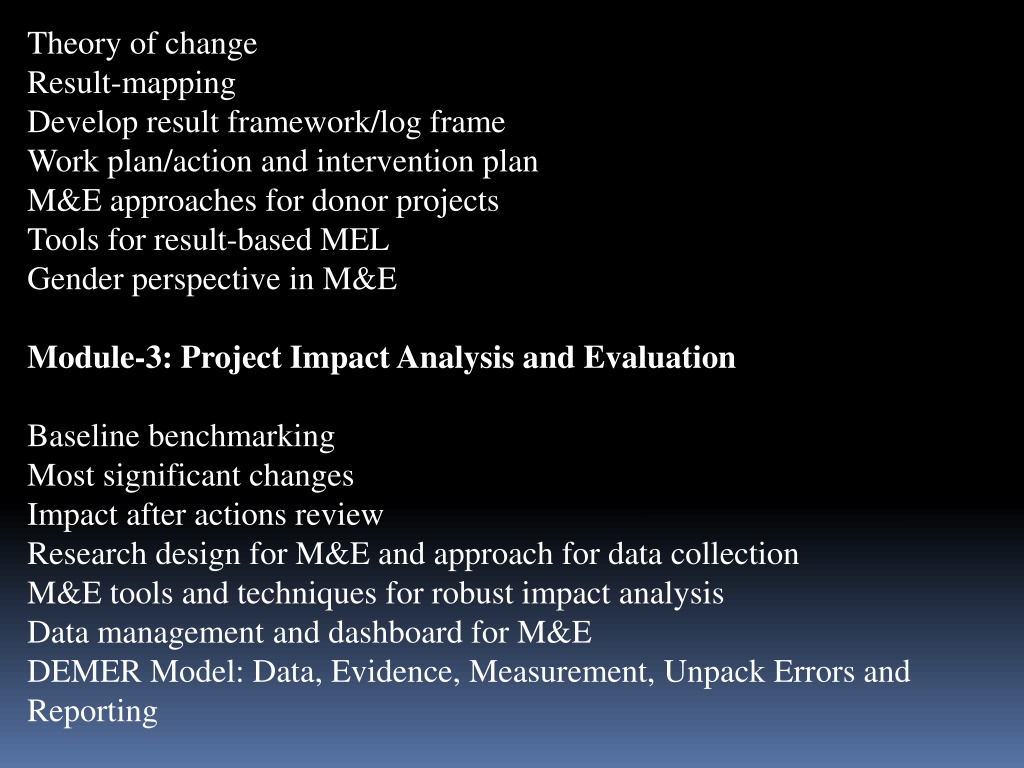 Theory of change
Result-mapping
Develop result framework/log frame
Work plan/action and intervention plan
M&E approaches for donor projects
Tools for result-based MEL
Gender perspective in M&E

Module-3: Project Impact Analysis and Evaluation

Baseline benchmarking
Most significant changes
Impact after actions review
Research design for M&E and approach for data collection
M&E tools and techniques for robust impact analysis
Data management and dashboard for M&E
DEMER Model: Data, Evidence, Measurement, Unpack Errors and Reporting